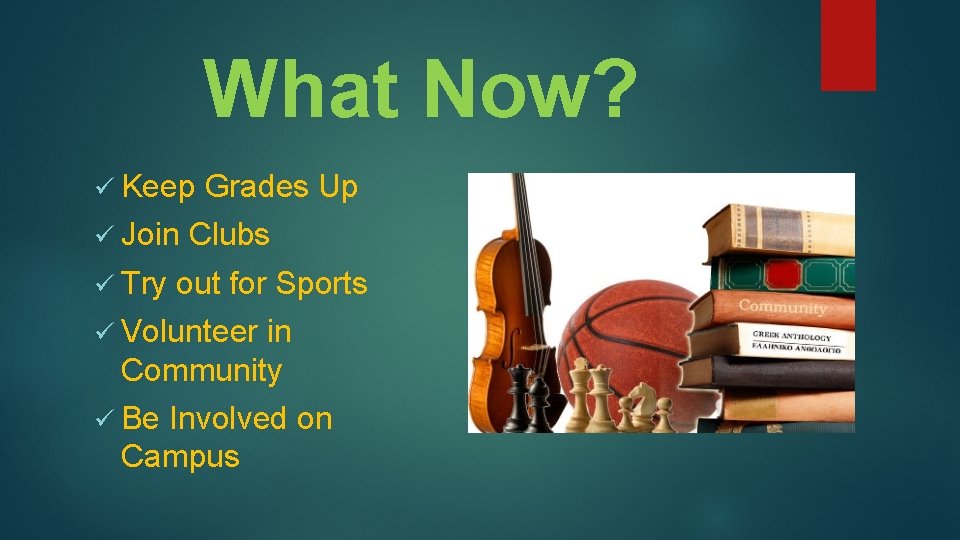 What Now?

✓ Keep Grades Up
✓ Join Clubs
✓ Try out for Sports
✓ Volunteer in Community
✓ Be Involved on Campus

Community
GREEK ANTHOLOGY
ΕΛΛΗΝΙΚΟ ΑΝΘΟΛΟΓΙΟ